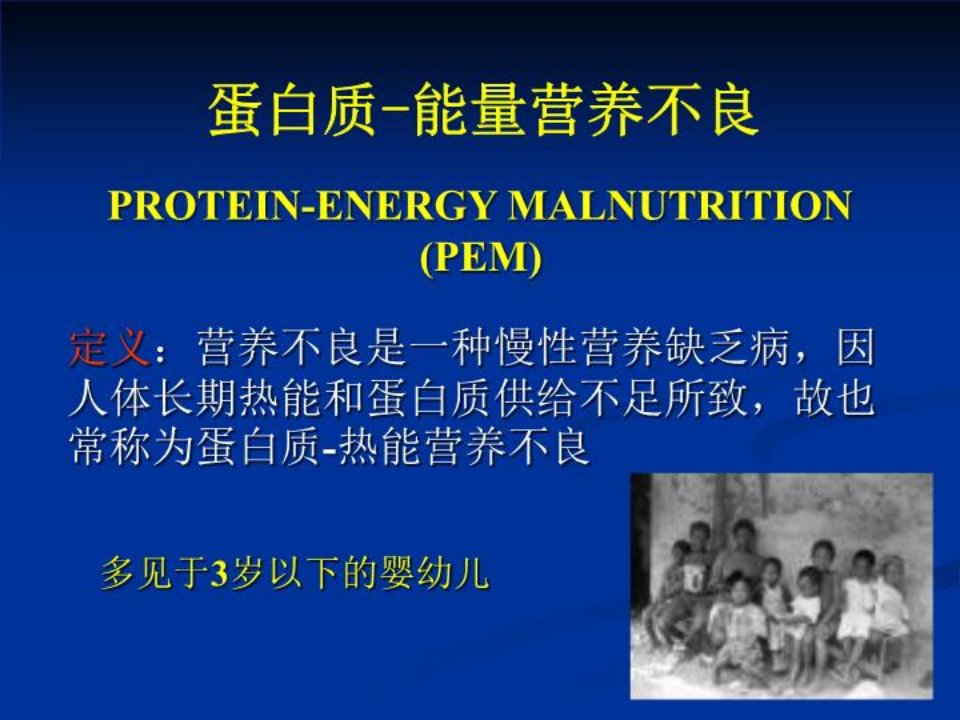 蛋白质-能量营养不良

PROTEIN-ENERGY MALNUTRITION (PEM)

定义：营养不良是一种慢性营养缺乏病，因人体长期热能和蛋白质供给不足所致，故也常称为蛋白质-热能营养不良

多见于3岁以下的婴幼儿